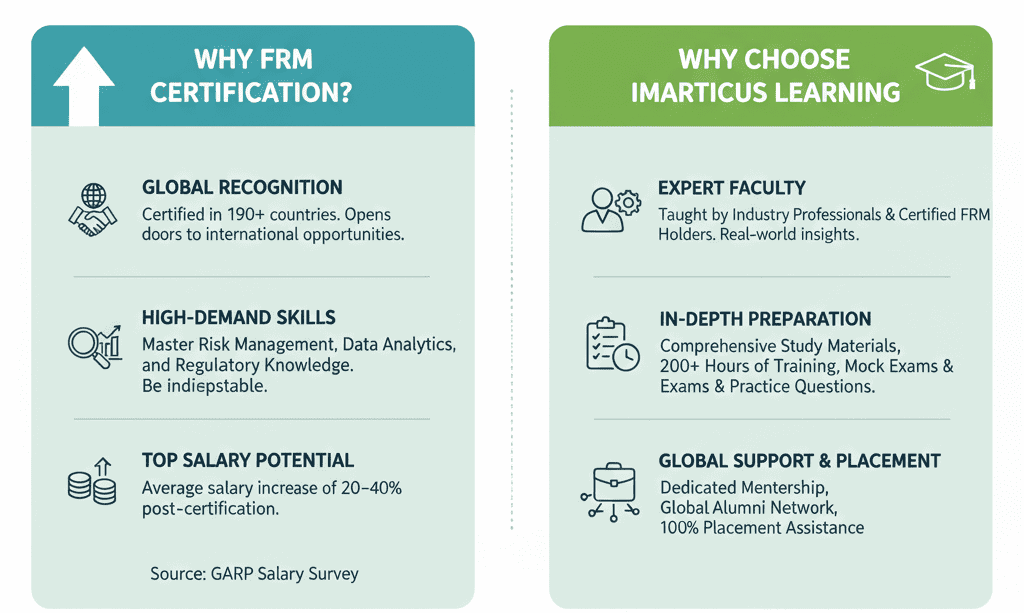 WHY FRM CERTIFICATION?

GLOBAL RECOGNITION
Certified in 190+ countries. Opens doors to international opportunities.

HIGH-DEMAND SKILLS
Master Risk Management, Data Analytics, and Regulatory Knowledge.
Be indiepstable.

TOP SALARY POTENTIAL
Average salary increase of 20–40% post-certification.

Source: GARP Salary Survey

WHY CHOOSE IMARTICUS LEARNING

EXPERT FACULTY
Taught by Industry Professionals & Certified FRM Holders. Real-world insights.

IN-DEPTH PREPARATION
Comprehensive Study Materials, 200+ Hours of Training, Mock Exams & Exams & Practice Questions.

GLOBAL SUPPORT & PLACEMENT
Dedicated Mentership,
Global Alumni Network,
100% Placement Assistance